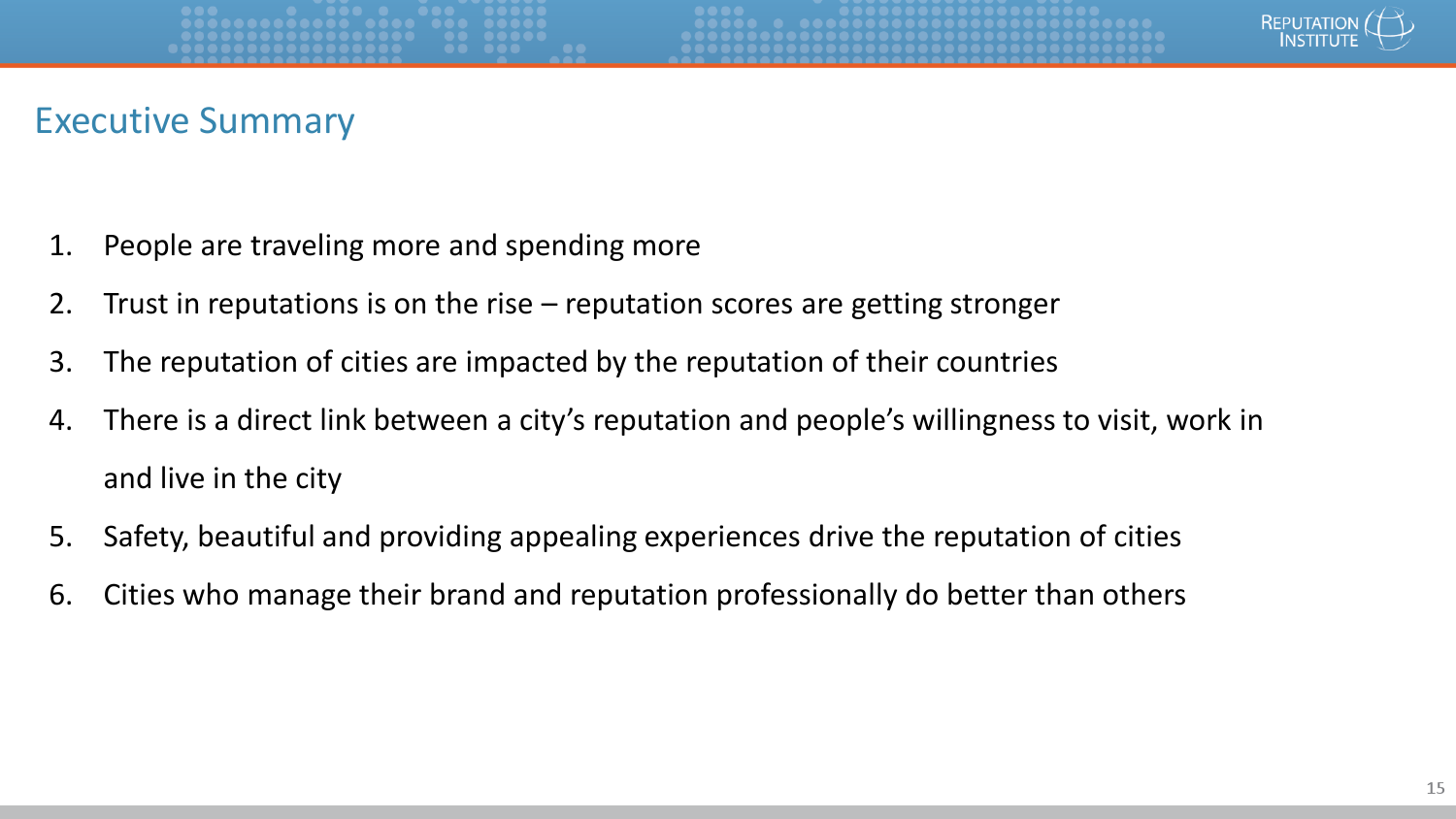 REPUTATION INSTITUTE

Executive Summary

1. People are traveling more and spending more
2. Trust in reputations is on the rise – reputation scores are getting stronger
3. The reputation of cities are impacted by the reputation of their countries
4. There is a direct link between a city's reputation and people's willingness to visit, work in and live in the city
5. Safety, beautiful and providing appealing experiences drive the reputation of cities
6. Cities who manage their brand and reputation professionally do better than others

15